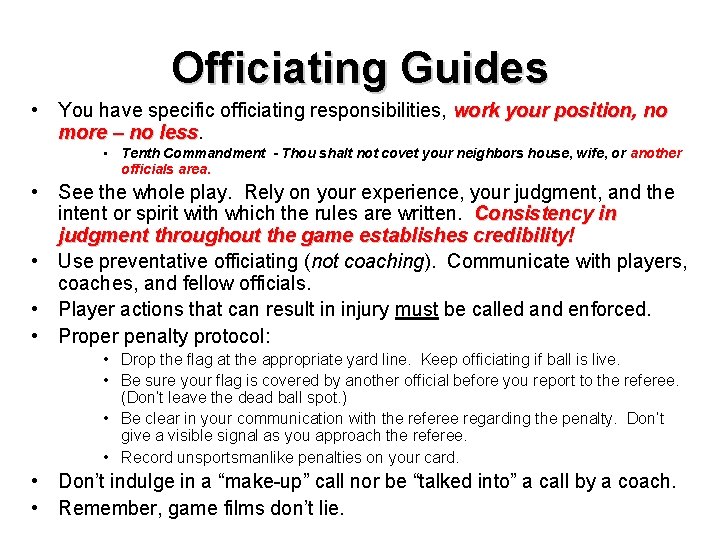 Officiating Guides

• You have specific officiating responsibilities, work your position, no more – no less.

▪ Tenth Commandment - Thou shalt not covet your neighbors house, wife, or another officials area.

• See the whole play. Rely on your experience, your judgment, and the intent or spirit with which the rules are written. Consistency in judgment throughout the game establishes credibility!

• Use preventative officiating (not coaching). Communicate with players, coaches, and fellow officials.

• Player actions that can result in injury must be called and enforced.

• Proper penalty protocol:

• Drop the flag at the appropriate yard line. Keep officiating if ball is live.

• Be sure your flag is covered by another official before you report to the referee. (Don't leave the dead ball spot.)

• Be clear in your communication with the referee regarding the penalty. Don't give a visible signal as you approach the referee.

• Record unsportsmanlike penalties on your card.

• Don't indulge in a "make-up" call nor be "talked into" a call by a coach.

• Remember, game films don't lie.